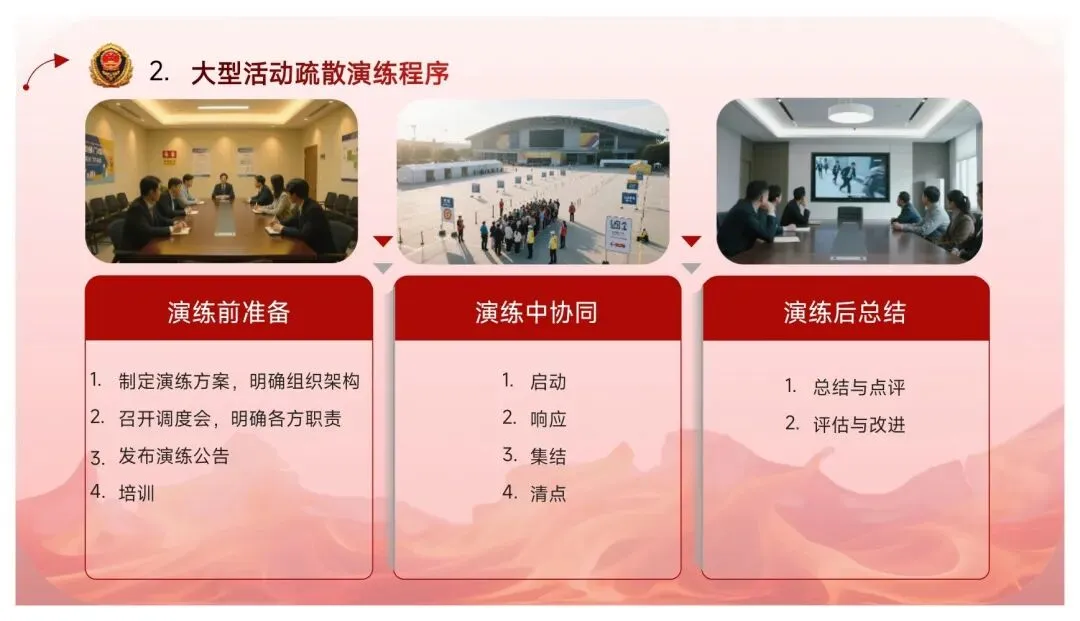 2. 大型活动疏散演练程序

演练前准备

1. 制定演练方案，明确组织架构
2. 召开调度会，明确各方职责
3. 发布演练公告
4. 培训

演练中协同

1. 启动
2. 响应
3. 集结
4. 清点

演练后总结

1. 总结与点评
2. 评估与改进